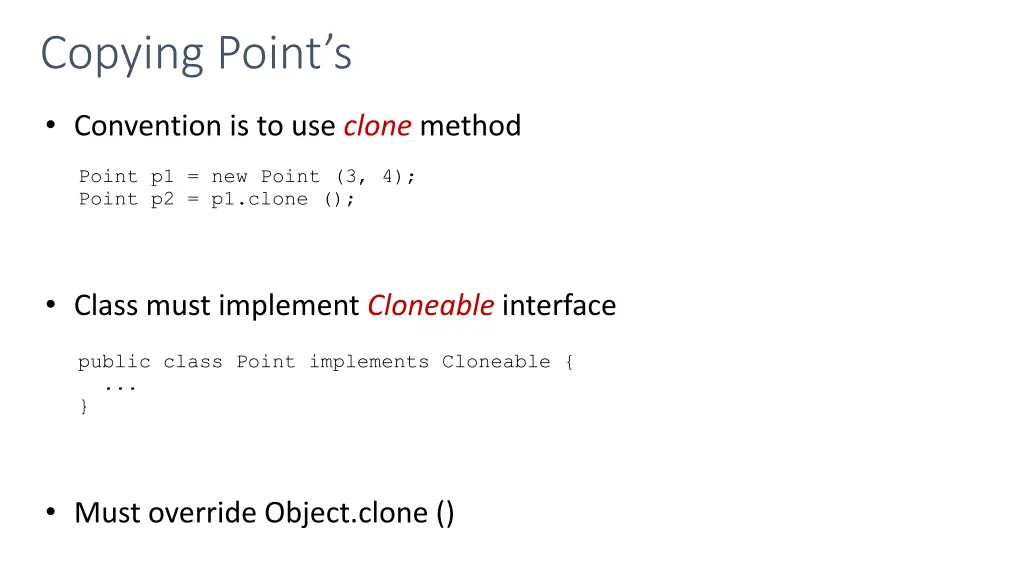 Copying Point’s

• Convention is to use clone method

Point p1 = new Point (3, 4);
Point p2 = p1.clone ();

• Class must implement Cloneable interface

public class Point implements Cloneable {
  ...
}

• Must override Object.clone ()